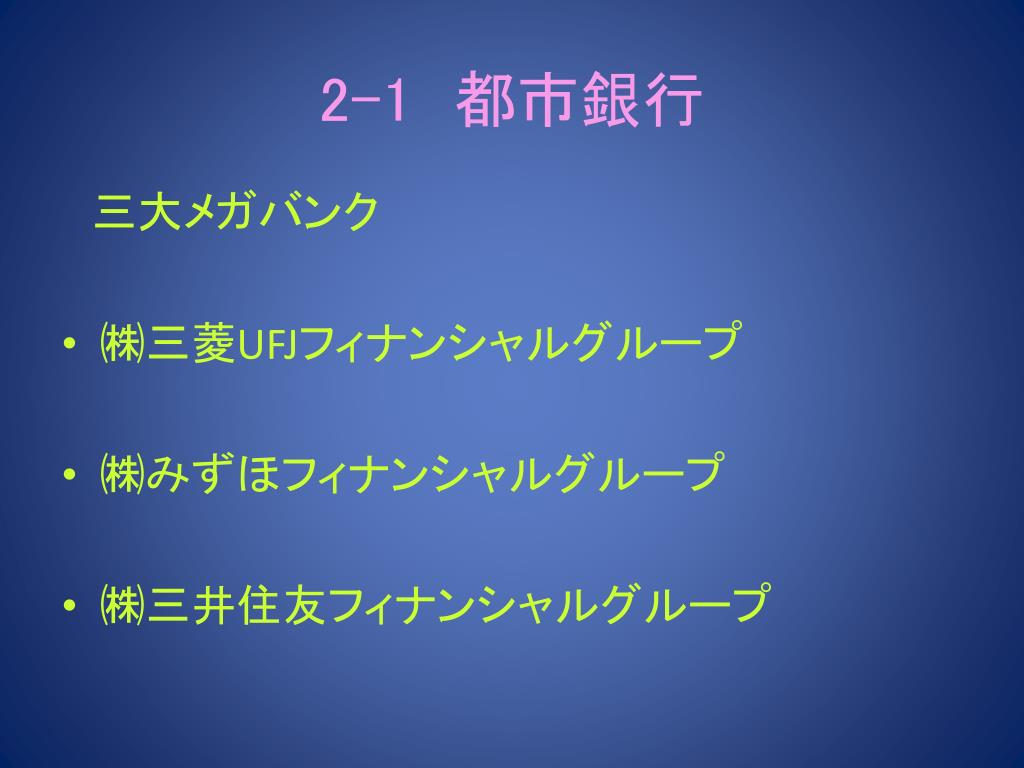 2-1 都市銀行

三大メガバンク

• ㈱三菱UFJフィナンシャルグループ

• ㈱みずほフィナンシャルグループ

• ㈱三井住友フィナンシャルグループ